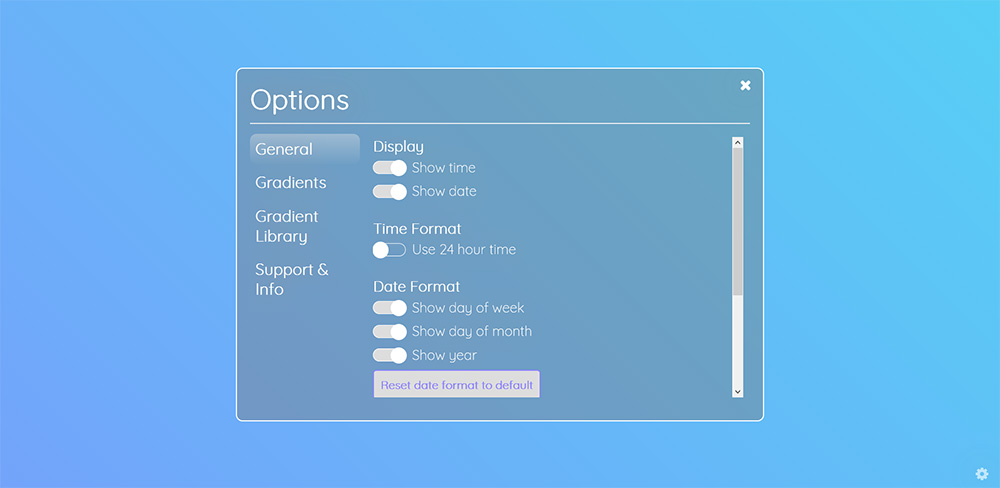 Options

General
Gradients
Gradient Library
Support & Info

Display
Show time
Show date

Time Format
Use 24 hour time

Date Format
Show day of week
Show day of month
Show year
Reset date format to default